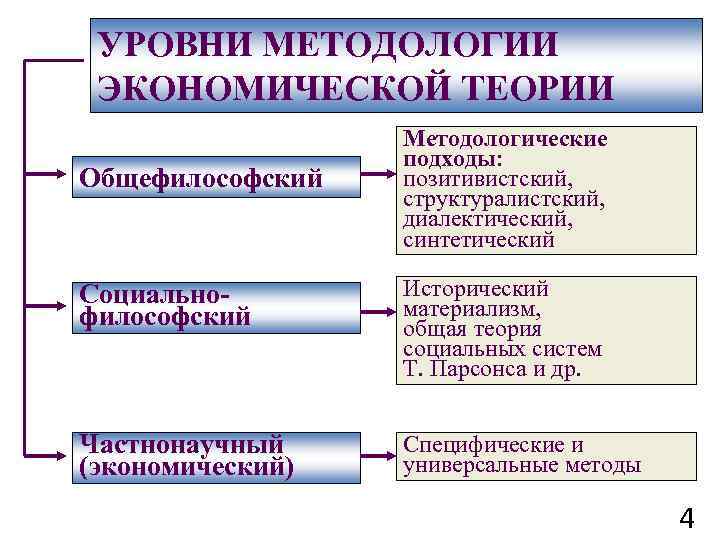 УРОВНИ МЕТОДОЛОГИИ ЭКОНОМИЧЕСКОЙ ТЕОРИИ

Общефилософский

Методологические подходы: позитивистский, структуралистский, диалектический, синтетический

Социально-философский

Исторический материализм, общая теория социальных систем Т. Парсонса и др.

Частнонаучный (экономический)

Специфические и универсальные методы

4